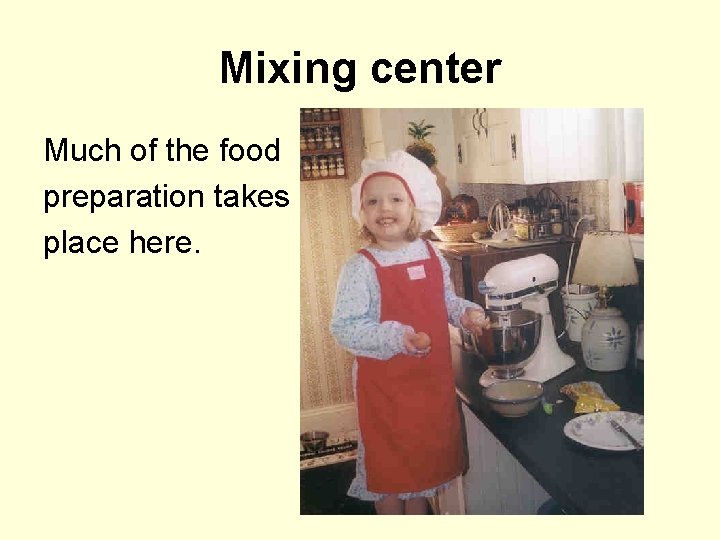 Mixing center

Much of the food preparation takes place here.